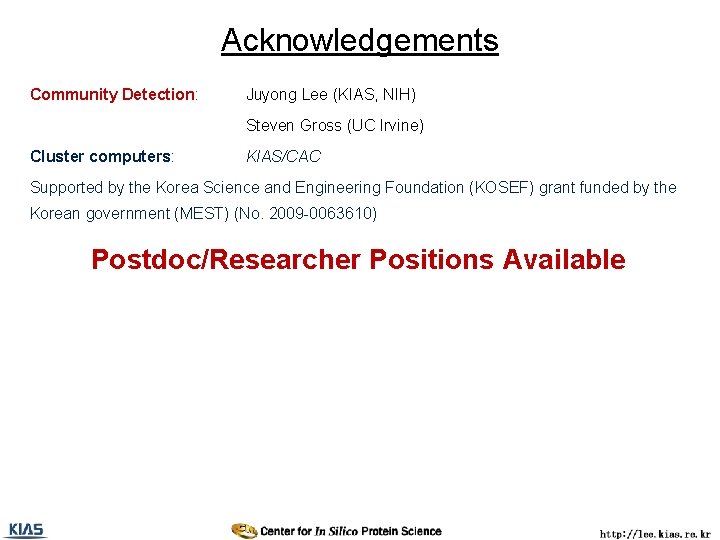 Acknowledgements

Community Detection: Juyong Lee (KIAS, NIH)

Steven Gross (UC Irvine)

Cluster computers: KIAS/CAC

Supported by the Korea Science and Engineering Foundation (KOSEF) grant funded by the Korean government (MEST) (No. 2009-0063610)

Postdoc/Researcher Positions Available

KIAS

Center for In Silico Protein Science

http://lee.kias.re.kr